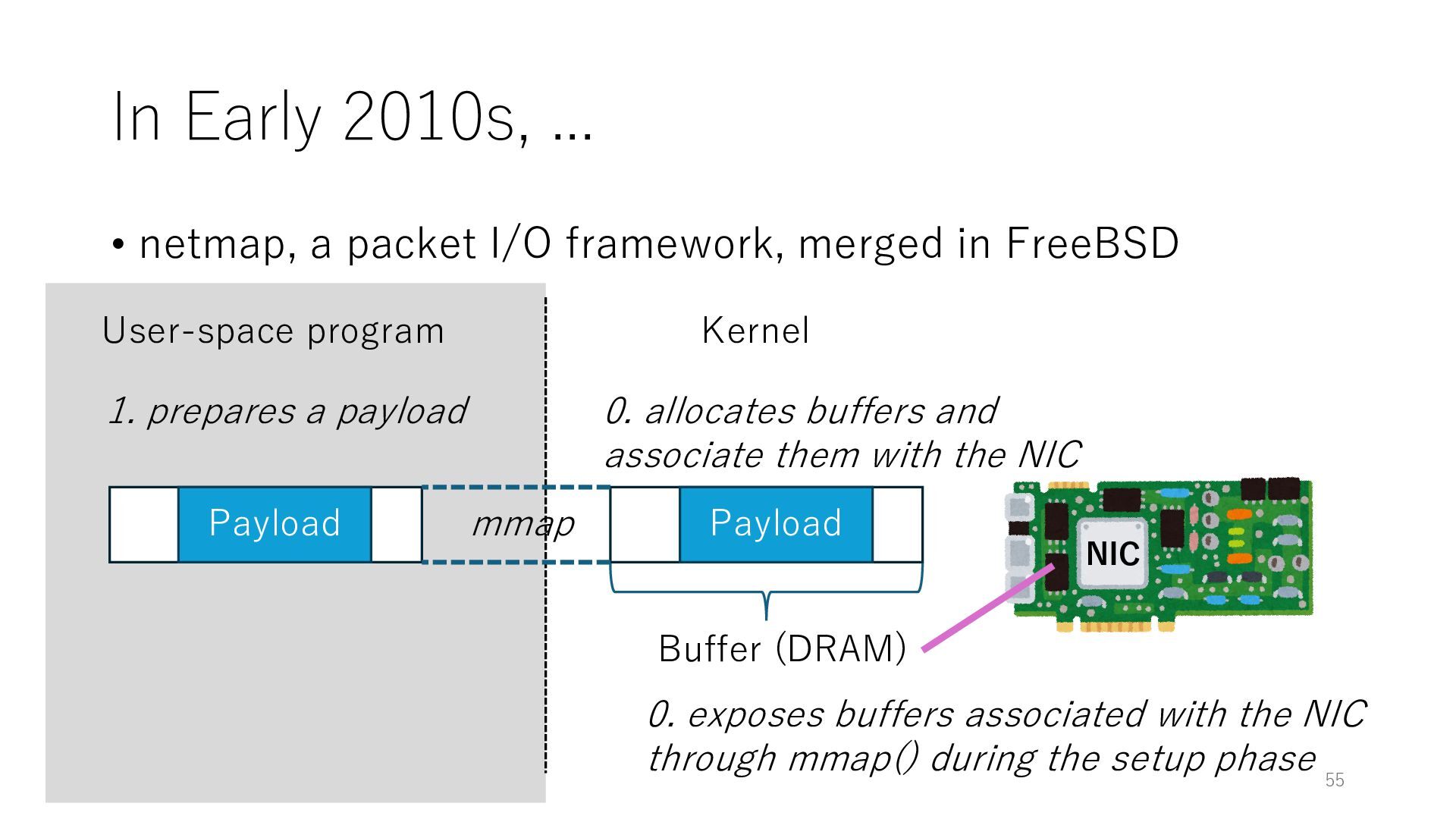 In Early 2010s, ...

• netmap, a packet I/O framework, merged in FreeBSD

User-space program

Kernel

1. prepares a payload

0. allocates buffers and associate them with the NIC

Payload

mmap

Payload

NIC

Buffer (DRAM)

0. exposes buffers associated with the NIC through mmap() during the setup phase

55